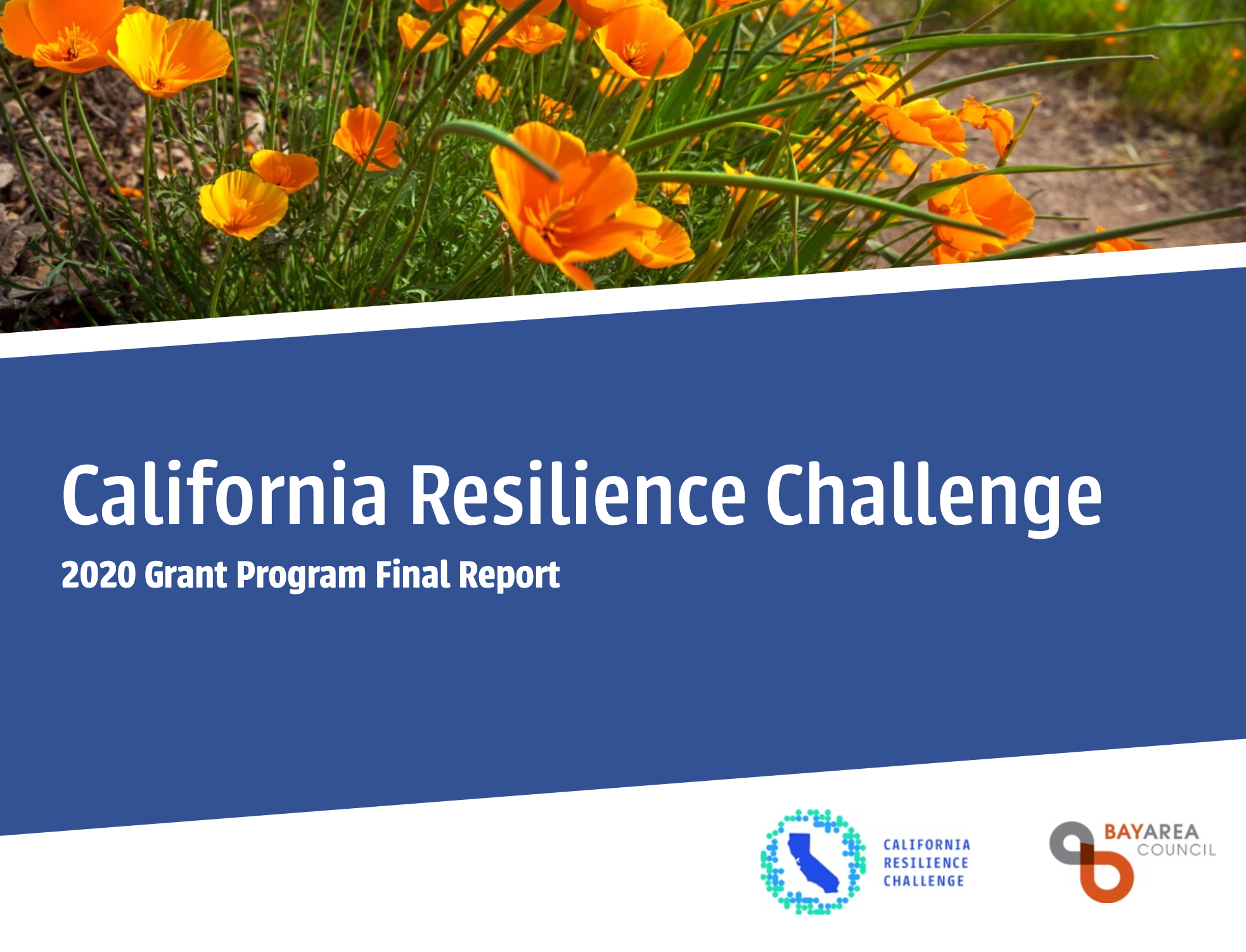 California Resilience Challenge

2020 Grant Program Final Report

CALIFORNIA RESILIENCE CHALLENGE

BAYAREA COUNCIL